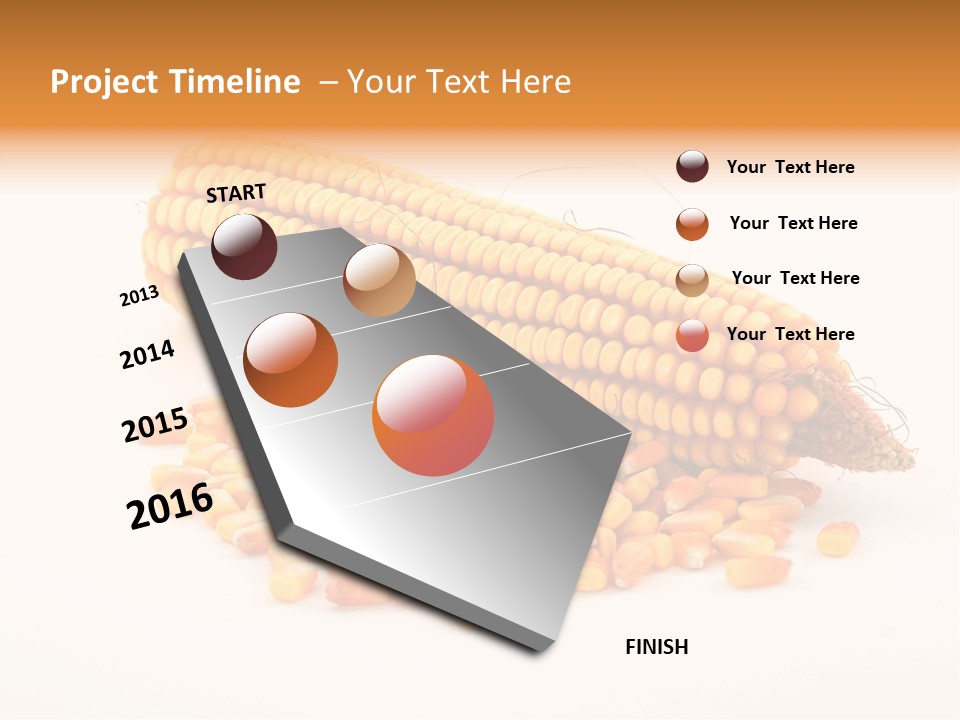 Project Timeline – Your Text Here

START

2013

2014

2015

2016

FINISH

Your Text Here

Your Text Here

Your Text Here

Your Text Here